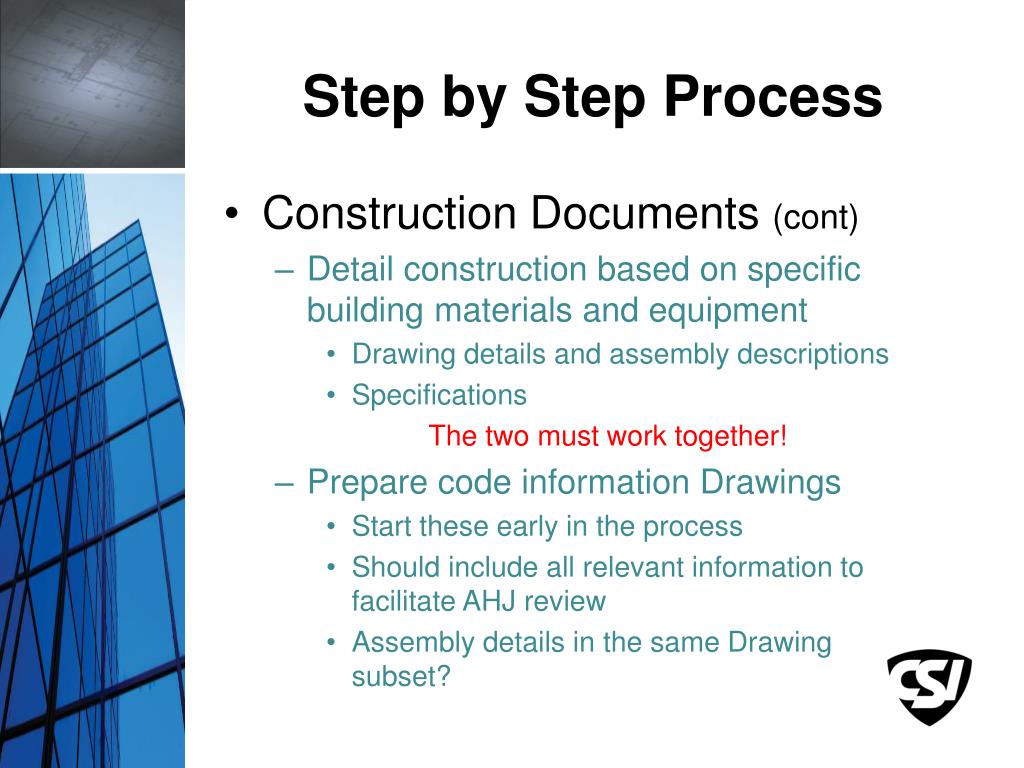 Step by Step Process

• Construction Documents (cont)
– Detail construction based on specific building materials and equipment
• Drawing details and assembly descriptions
• Specifications

The two must work together!

– Prepare code information Drawings
• Start these early in the process
• Should include all relevant information to facilitate AHJ review
• Assembly details in the same Drawing subset?

CSI